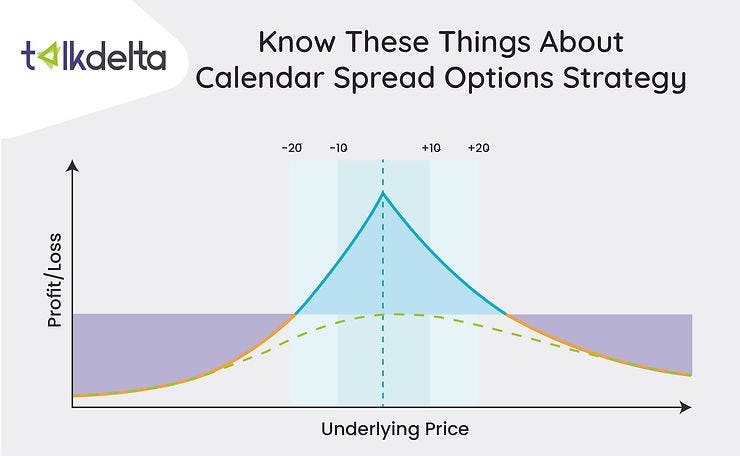 talkdelta

Know These Things About Calendar Spread Options Strategy

-2σ -1σ +1σ +2σ

Profit/Loss

Underlying Price